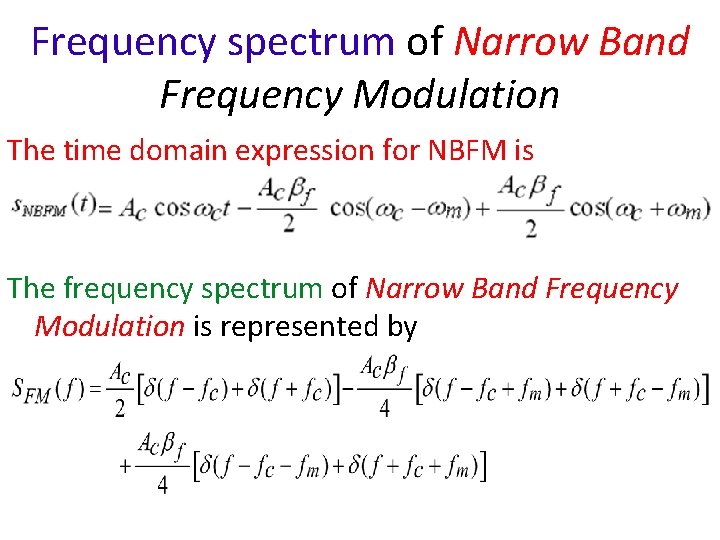 Frequency spectrum of Narrow Band Frequency Modulation

The time domain expression for NBFM is

$s_{NBFM}(t) = A_C \cos\omega_C t - \frac{A_C \beta_f}{2} \cos(\omega_C - \omega_m) + \frac{A_C \beta_f}{2} \cos(\omega_C + \omega_m)$

The frequency spectrum of Narrow Band Frequency Modulation is represented by

$S_{FM}(f) = \frac{A_C}{2}\left[\delta(f - f_C) + \delta(f + f_C)\right] - \frac{A_C \beta_f}{4}\left[\delta(f - f_C + f_m) + \delta(f + f_C - f_m)\right]$

$+ \frac{A_C \beta_f}{4}\left[\delta(f - f_C - f_m) + \delta(f + f_C + f_m)\right]$